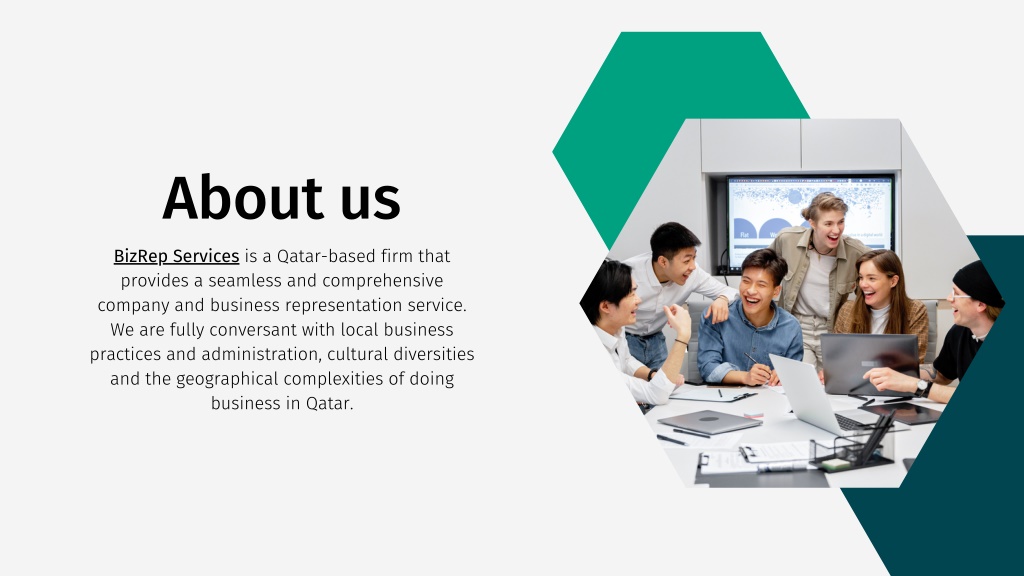 About us

BizRep Services is a Qatar-based firm that provides a seamless and comprehensive company and business representation service. We are fully conversant with local business practices and administration, cultural diversities and the geographical complexities of doing business in Qatar.